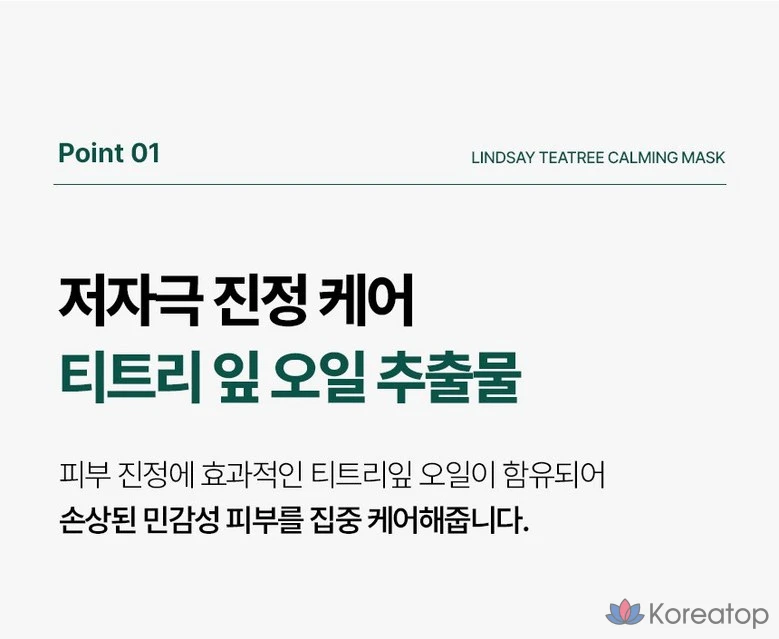 Point 01

LINDSAY TEATREE CALMING MASK

저자극 진정 케어
티트리 잎 오일 추출물

피부 진정에 효과적인 티트리잎 오일이 함유되어
손상된 민감성 피부를 집중 케어해줍니다.

Koreatop